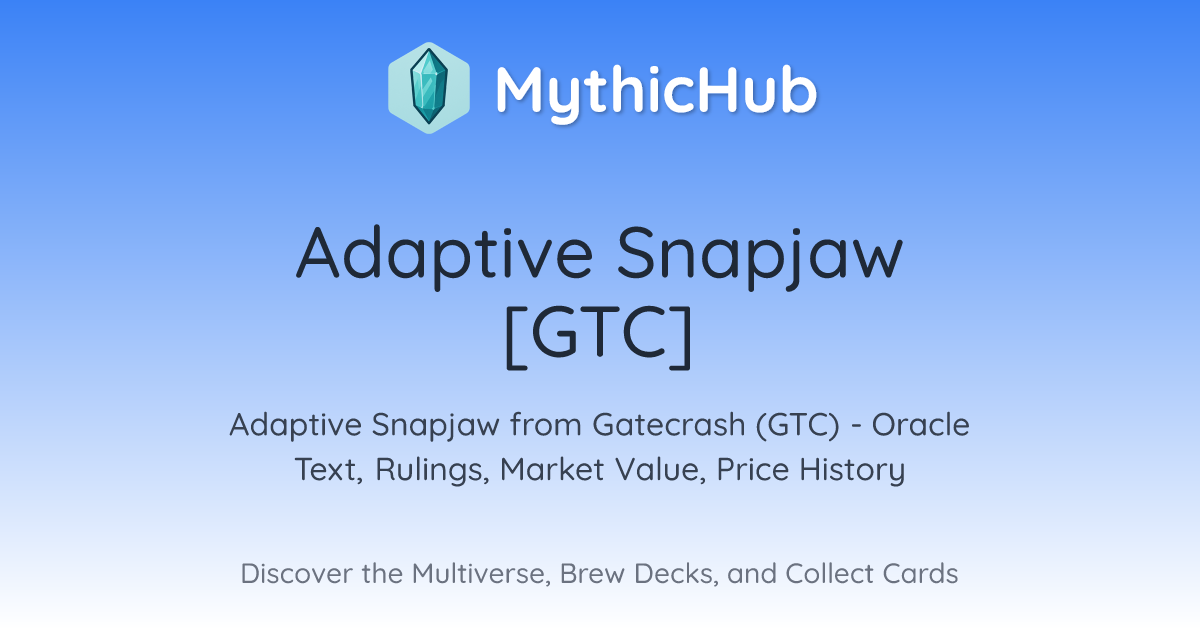 MythicHub

Adaptive Snapjaw [GTC]

Adaptive Snapjaw from Gatecrash (GTC) - Oracle Text, Rulings, Market Value, Price History

Discover the Multiverse, Brew Decks, and Collect Cards